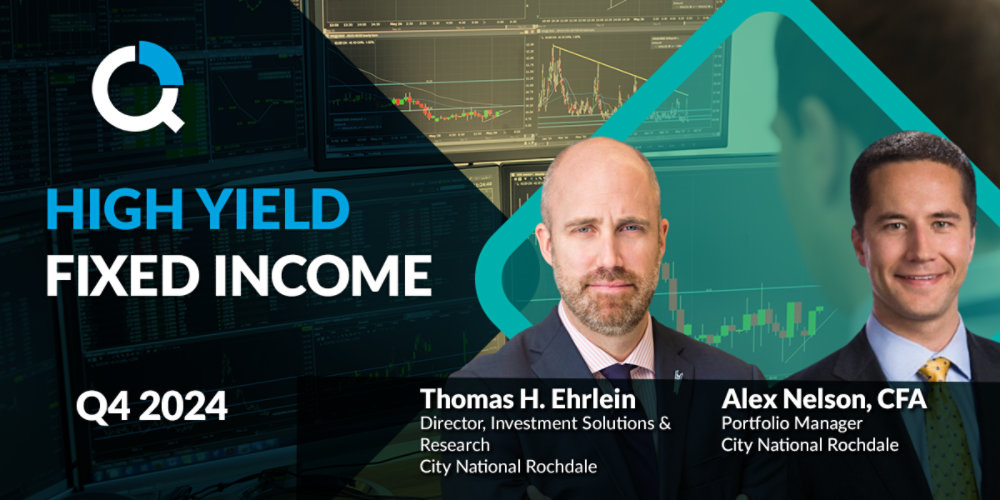 HIGH YIELD
FIXED INCOME

Q4 2024

Thomas H. Ehrlein
Director, Investment Solutions & Research
City National Rochdale

Alex Nelson, CFA
Portfolio Manager
City National Rochdale